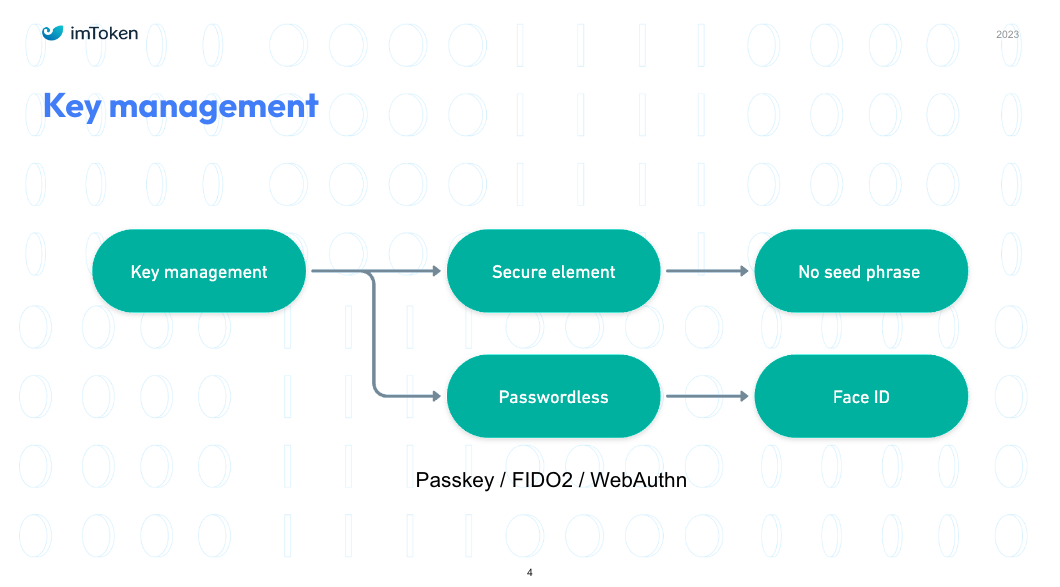 imToken

2023

Key management

Key management

Secure element

No seed phrase

Passwordless

Face ID

Passkey / FIDO2 / WebAuthn

4